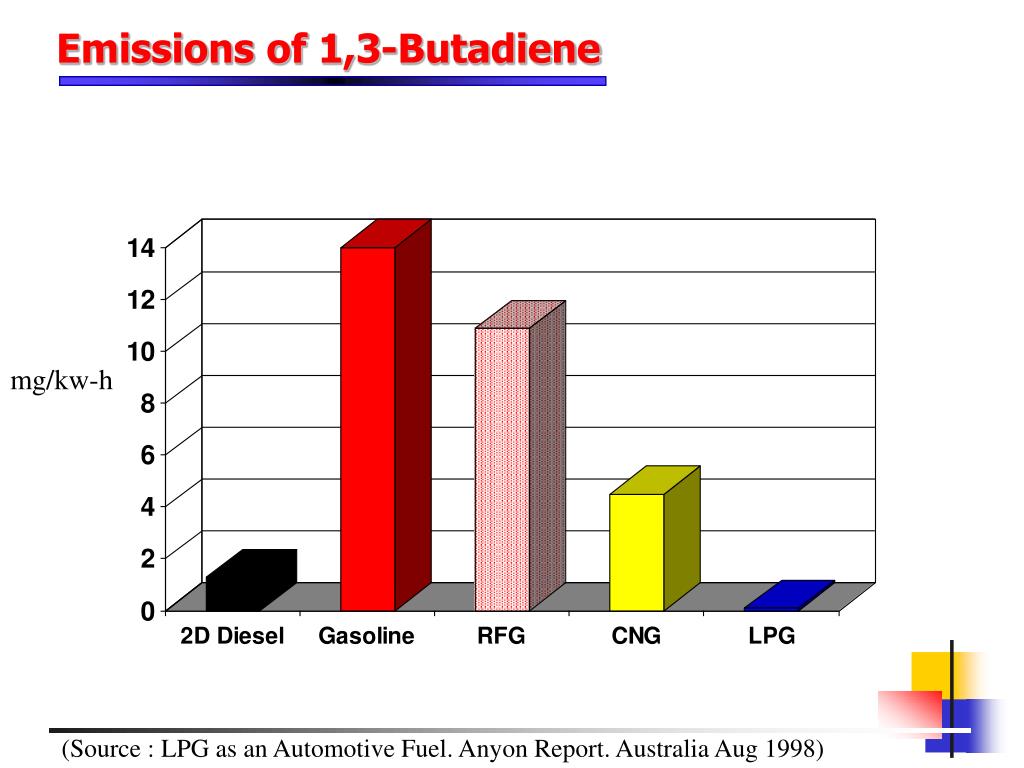 Emissions of 1,3-Butadiene

mg/kw-h

14
12
10
8
6
4
2
0

2D Diesel
Gasoline
RFG
CNG
LPG

(Source : LPG as an Automotive Fuel. Anyon Report. Australia Aug 1998)